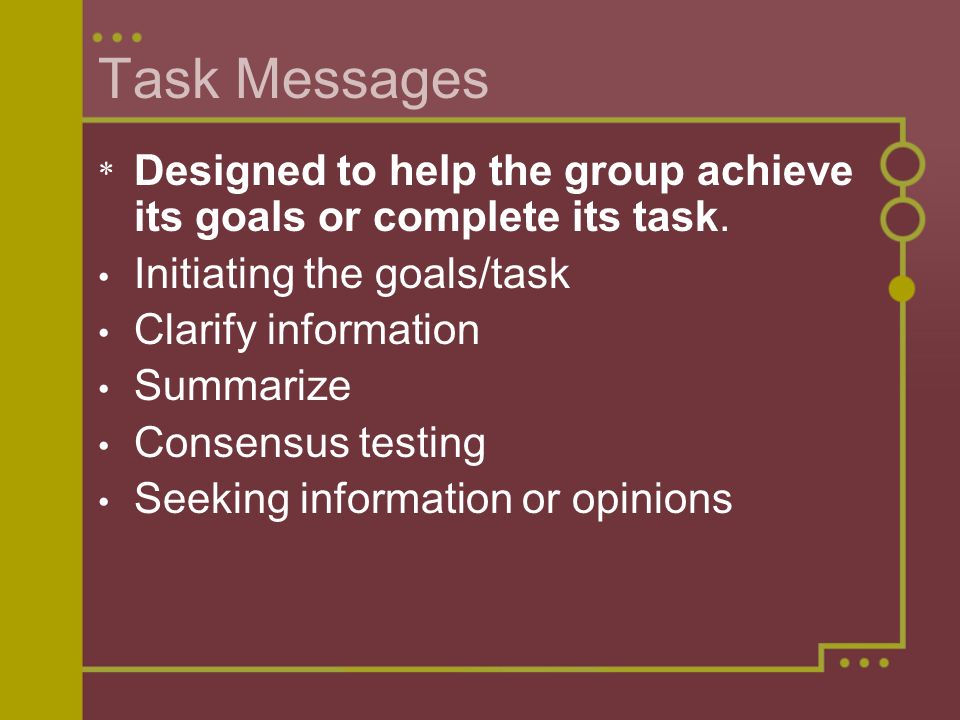 Task Messages

* Designed to help the group achieve its goals or complete its task.
• Initiating the goals/task
• Clarify information
• Summarize
• Consensus testing
• Seeking information or opinions